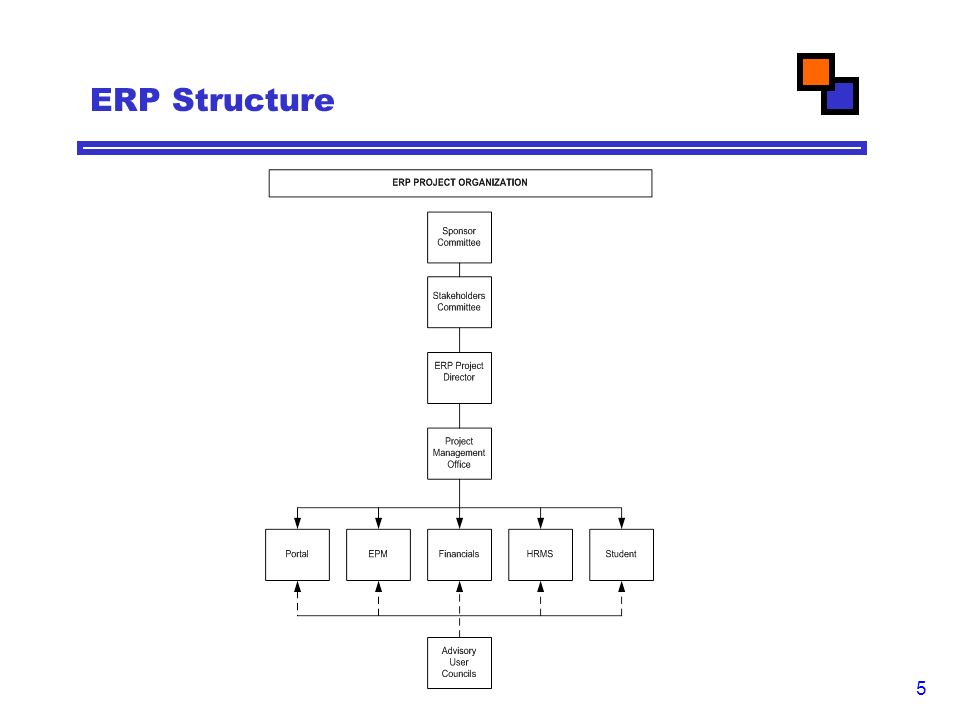 ERP Structure

ERP PROJECT ORGANIZATION

Sponsor Committee

Stakeholders Committee

ERP Project Director

Project Management Office

Portal

EPM

Financials

HRMS

Student

Advisory User Councils

5